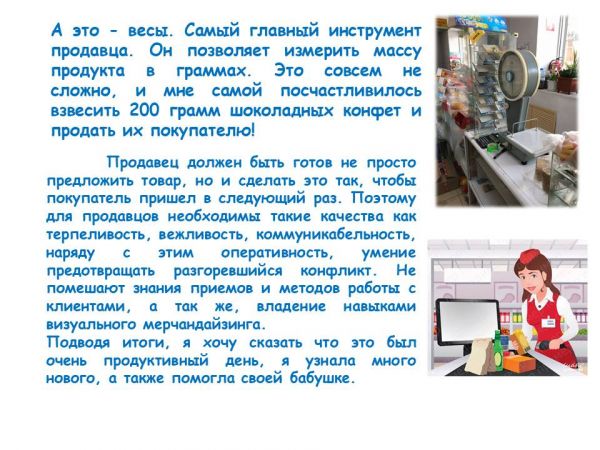 А это - весы. Самый главный инструмент продавца. Он позволяет измерить массу продукта в граммах. Это совсем не сложно, и мне самой посчастливилось взвесить 200 грамм шоколадных конфет и продать их покупателю!

Продавец должен быть готов не просто предложить товар, но и сделать это так, чтобы покупатель пришел в следующий раз. Поэтому для продавцов необходимы такие качества как терпеливость, вежливость, коммуникабельность, наряду с этим оперативность, умение предотвращать разгоревшийся конфликт. Не помешают знания приемов и методов работы с клиентами, а так же, владение навыками визуального мерчандайзинга.
Подводя итоги, я хочу сказать что это был очень продуктивный день, я узнала много нового, а также помогла своей бабушке.